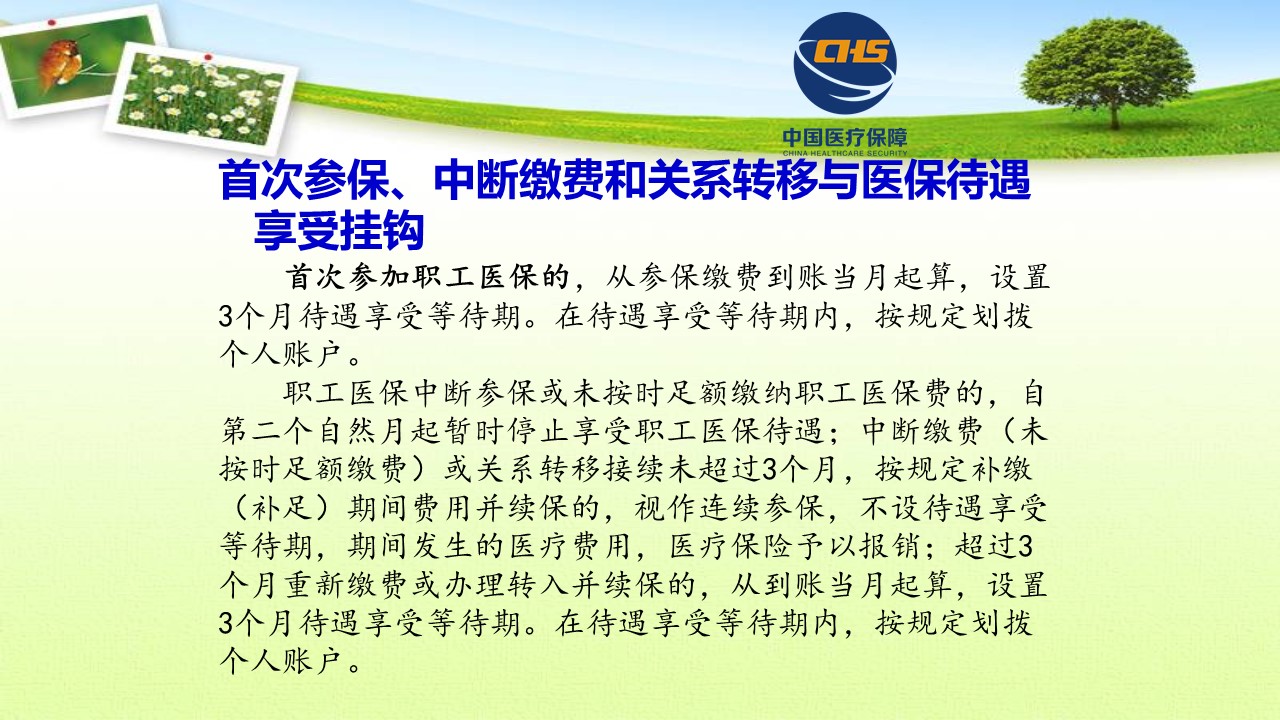 CHS
中国医疗保障
CHINA HEALTHCARE SECURITY

首次参保、中断缴费和关系转移与医保待遇享受挂钩

首次参加职工医保的，从参保缴费到账当月起算，设置3个月待遇享受等待期。在待遇享受等待期内，按规定划拨个人账户。

职工医保中断参保或未按时足额缴纳职工医保费的，自第二个自然月起暂时停止享受职工医保待遇；中断缴费（未按时足额缴费）或关系转移接续未超过3个月，按规定补缴（补足）期间费用并续保的，视作连续参保，不设待遇享受等待期，期间发生的医疗费用，医疗保险予以报销；超过3个月重新缴费或办理转入并续保的，从到账当月起算，设置3个月待遇享受等待期。在待遇享受等待期内，按规定划拨个人账户。